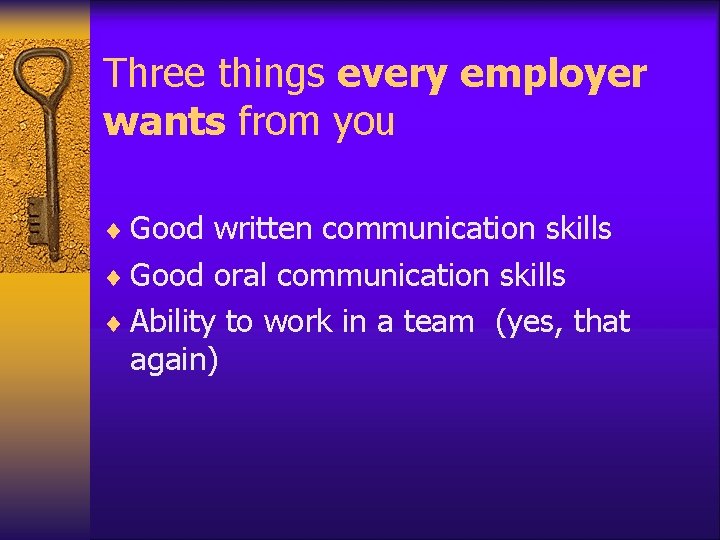 Three things every employer wants from you

♦ Good written communication skills
♦ Good oral communication skills
♦ Ability to work in a team (yes, that again)